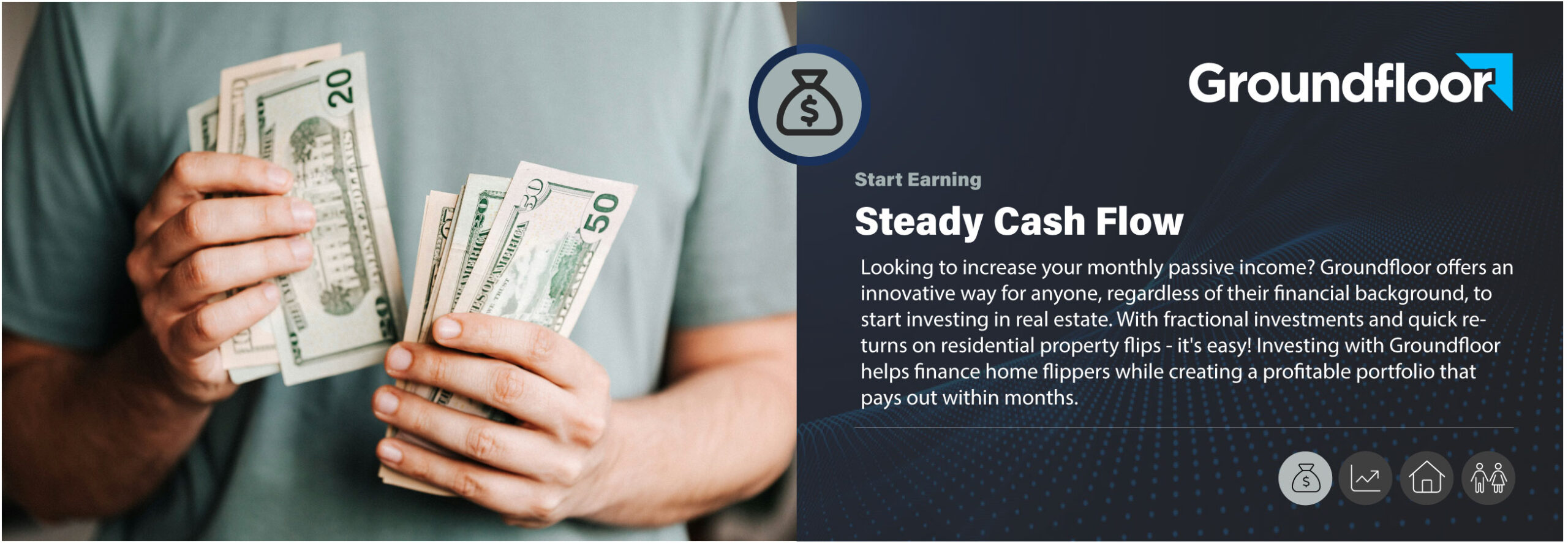 Groundfloor

Start Earning

Steady Cash Flow

Looking to increase your monthly passive income? Groundfloor offers an innovative way for anyone, regardless of their financial background, to start investing in real estate. With fractional investments and quick returns on residential property flips - it's easy! Investing with Groundfloor helps finance home flippers while creating a profitable portfolio that pays out within months.